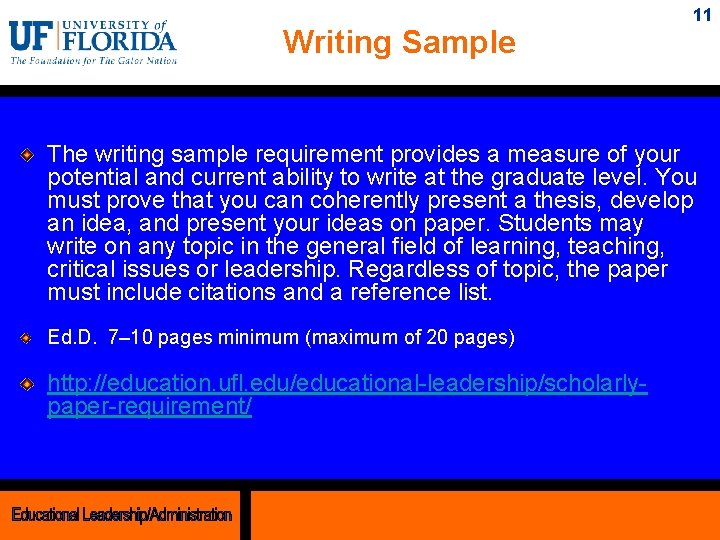 UF UNIVERSITY of FLORIDA
The Foundation for The Gator Nation

Writing Sample

11

The writing sample requirement provides a measure of your potential and current ability to write at the graduate level. You must prove that you can coherently present a thesis, develop an idea, and present your ideas on paper. Students may write on any topic in the general field of learning, teaching, critical issues or leadership. Regardless of topic, the paper must include citations and a reference list.

Ed.D. 7–10 pages minimum (maximum of 20 pages)

http://education.ufl.edu/educational-leadership/scholarly-paper-requirement/

Educational Leadership/Administration